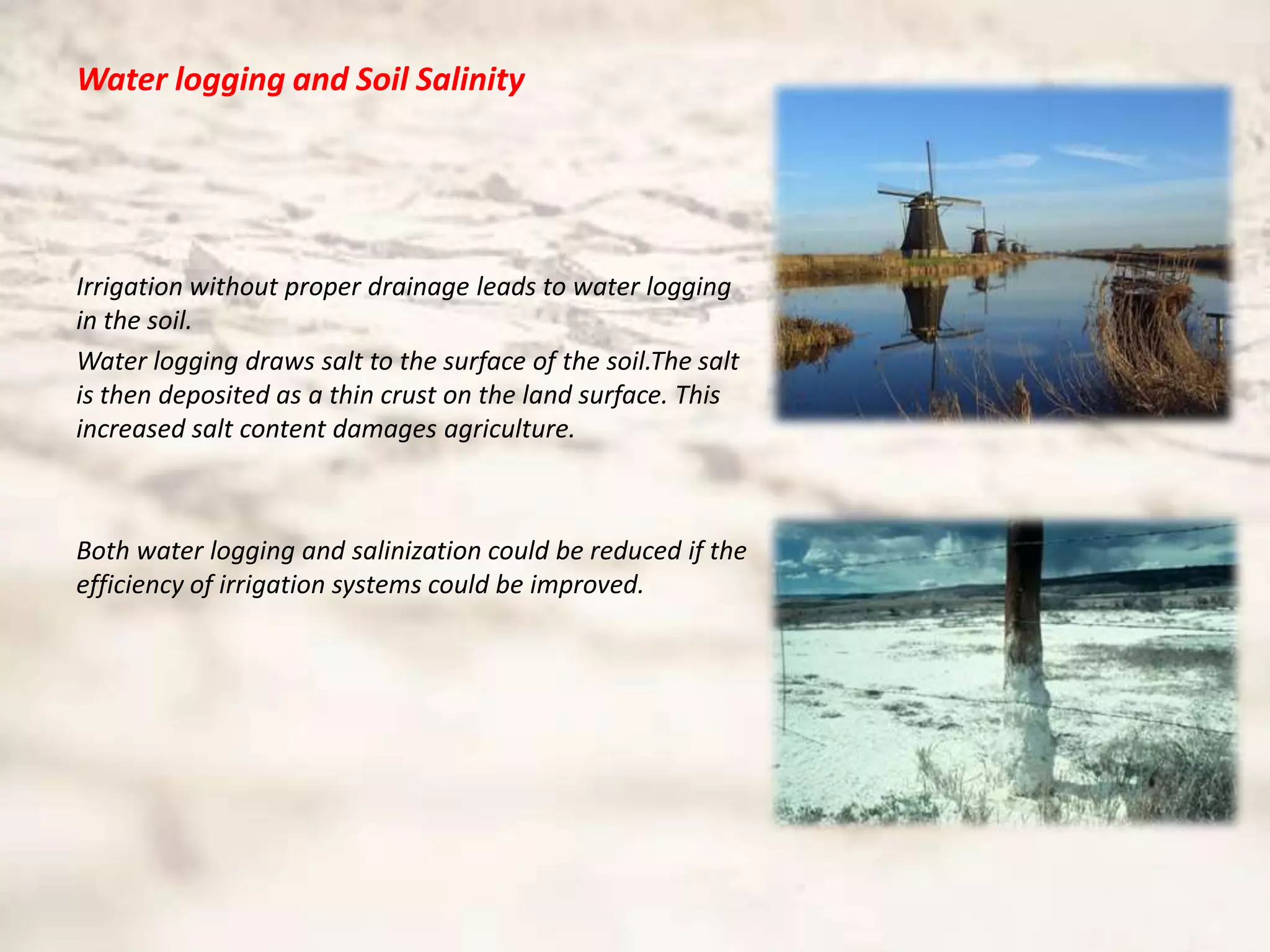 Water logging and Soil Salinity

Irrigation without proper drainage leads to water logging in the soil.

Water logging draws salt to the surface of the soil.The salt is then deposited as a thin crust on the land surface. This increased salt content damages agriculture.

Both water logging and salinization could be reduced if the efficiency of irrigation systems could be improved.